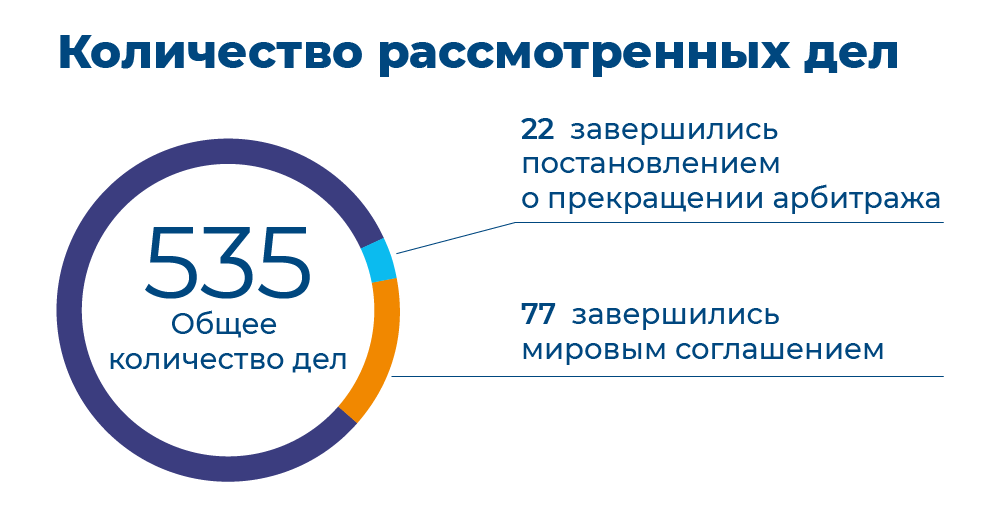 Количество рассмотренных дел

535
Общее количество дел

22 завершились постановлением о прекращении арбитража

77 завершились мировым соглашением